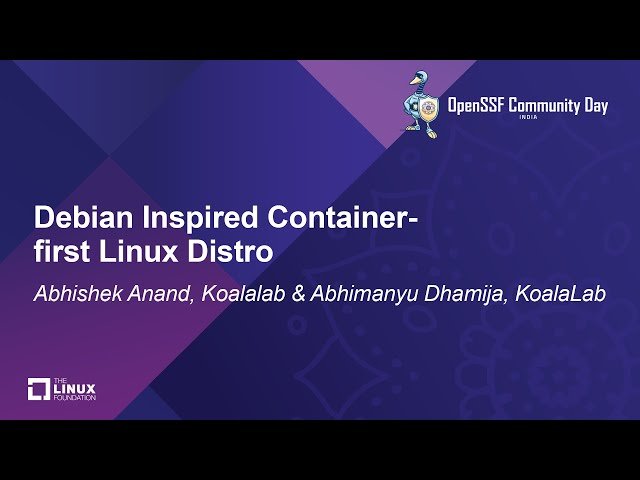 OpenSSF Community Day
INDIA

Debian Inspired Container-first Linux Distro

Abhishek Anand, Koalalab & Abhimanyu Dhamija, KoalaLab

THE LINUX FOUNDATION